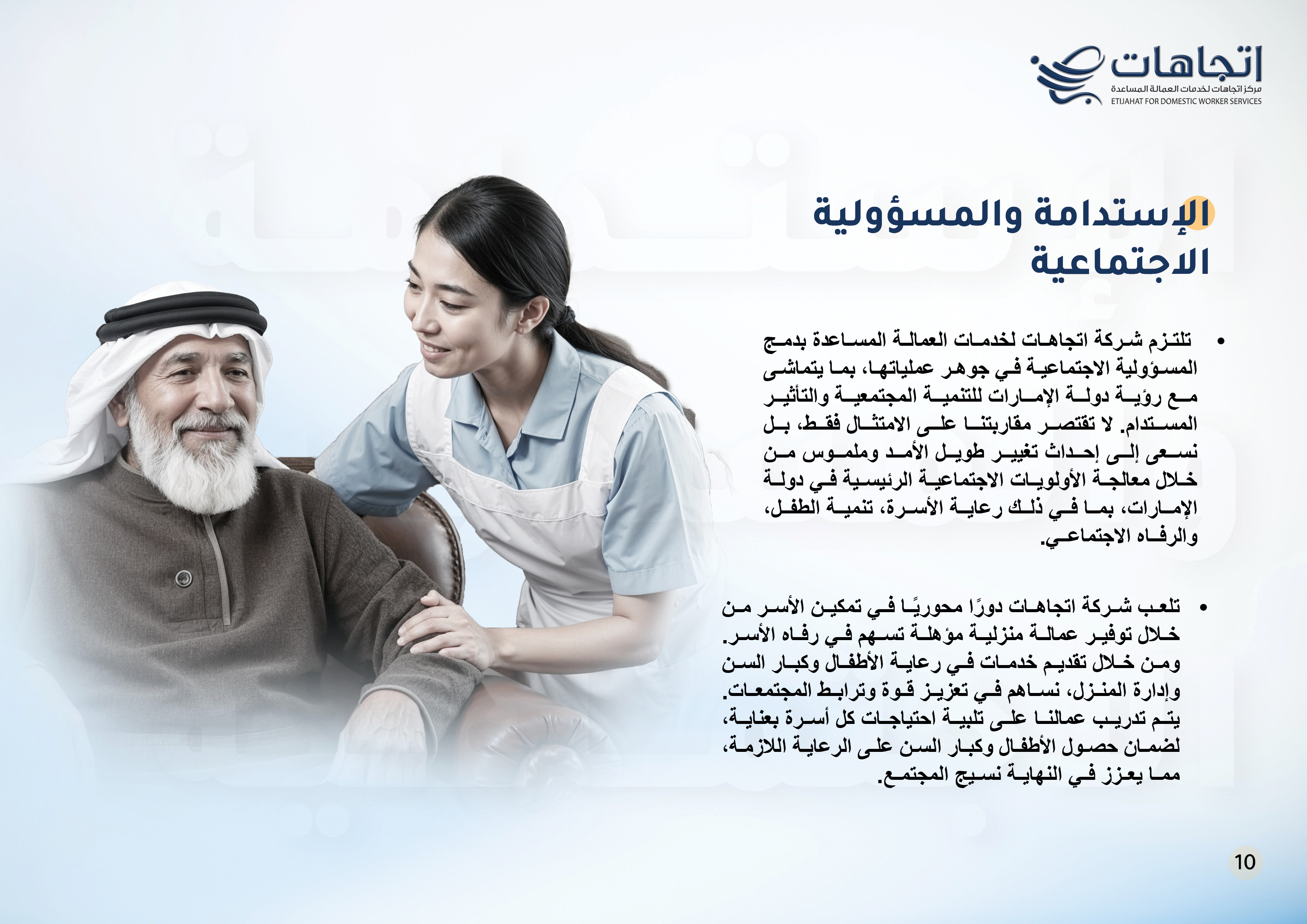 اتجاهات
مركز اتجاهات لخدمات العمالة المساعدة
ETIJAHAT FOR DOMESTIC WORKER SERVICES

الإستدامة والمسؤولية الاجتماعية

• تلتزم شركة اتجاهات لخدمات العمالة المساعدة بدمج المسؤولية الاجتماعية في جوهر عملياتها، بما يتماشى مع رؤية دولة الإمارات للتنمية المجتمعية والتأثير المستدام. لا تقتصر مقاربتنا على الامتثال فقط، بل نسعى إلى إحداث تغيير طويل الأمد وملموس من خلال معالجة الأولويات الاجتماعية الرئيسية في دولة الإمارات، بما في ذلك رعاية الأسرة، تنمية الطفل، والرفاه الاجتماعي.

• تلعب شركة اتجاهات دورًا محوريًا في تمكين الأسر من خلال توفير عمالة منزلية مؤهلة تسهم في رفاه الأسر. ومن خلال تقديم خدمات في رعاية الأطفال وكبار السن وإدارة المنزل، نساهم في تعزيز قوة وترابط المجتمعات. يتم تدريب عمالنا على تلبية احتياجات كل أسرة بعناية، لضمان حصول الأطفال وكبار السن على الرعاية اللازمة، مما يعزز في النهاية نسيج المجتمع.

10